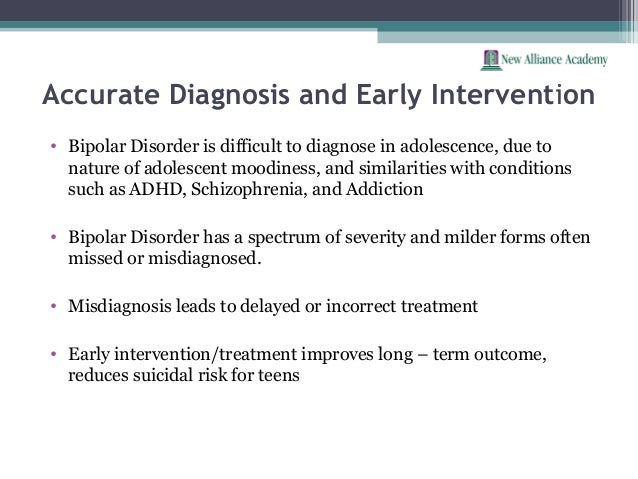 New Alliance Academy

Accurate Diagnosis and Early Intervention

• Bipolar Disorder is difficult to diagnose in adolescence, due to nature of adolescent moodiness, and similarities with conditions such as ADHD, Schizophrenia, and Addiction

• Bipolar Disorder has a spectrum of severity and milder forms often missed or misdiagnosed.

• Misdiagnosis leads to delayed or incorrect treatment

• Early intervention/treatment improves long – term outcome, reduces suicidal risk for teens